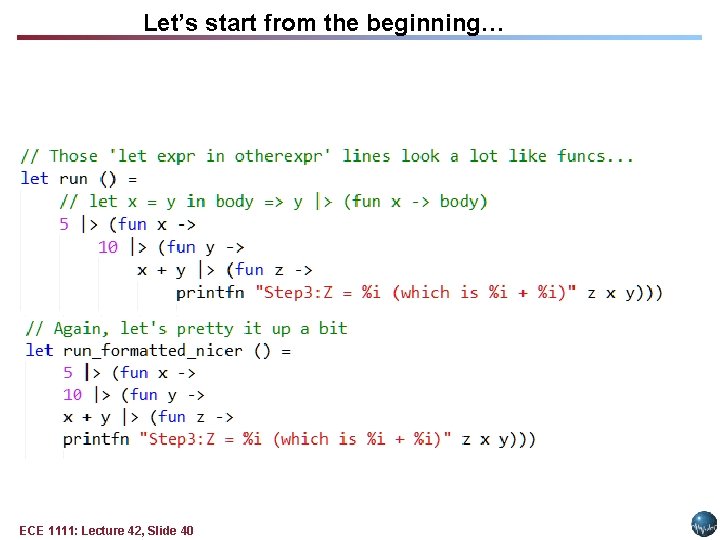 Let's start from the beginning…

// Those 'let expr in otherexpr' lines look a lot like funcs...
let run () =
    // let x = y in body => y |> (fun x -> body)
    5 |> (fun x ->
        10 |> (fun y ->
            x + y |> (fun z ->
                printfn "Step3:Z = %i (which is %i + %i)" z x y)))

// Again, let's pretty it up a bit
let run_formatted_nicer () =
    5 |> (fun x ->
    10 |> (fun y ->
    x + y |> (fun z ->
    printfn "Step3:Z = %i (which is %i + %i)" z x y)))

ECE 1111: Lecture 42, Slide 40